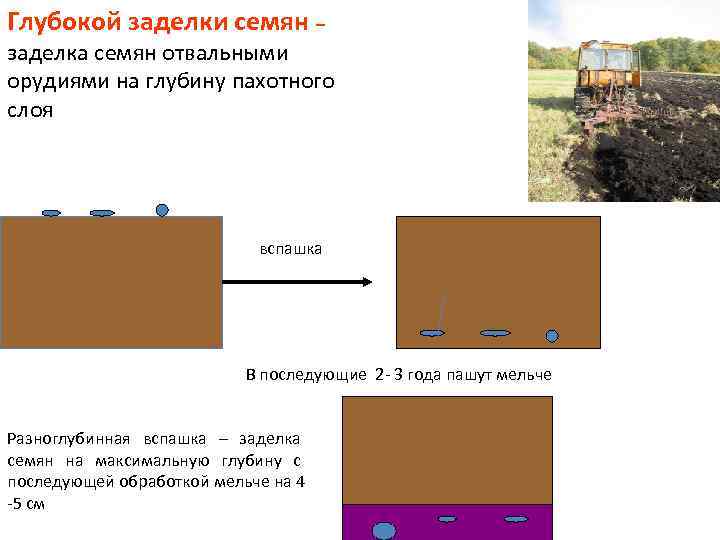 Глубокой заделки семян – заделка семян отвальными орудиями на глубину пахотного слоя

вспашка

В последующие 2- 3 года пашут мельче

Разноглубинная вспашка – заделка семян на максимальную глубину с последующей обработкой мельче на 4 -5 см